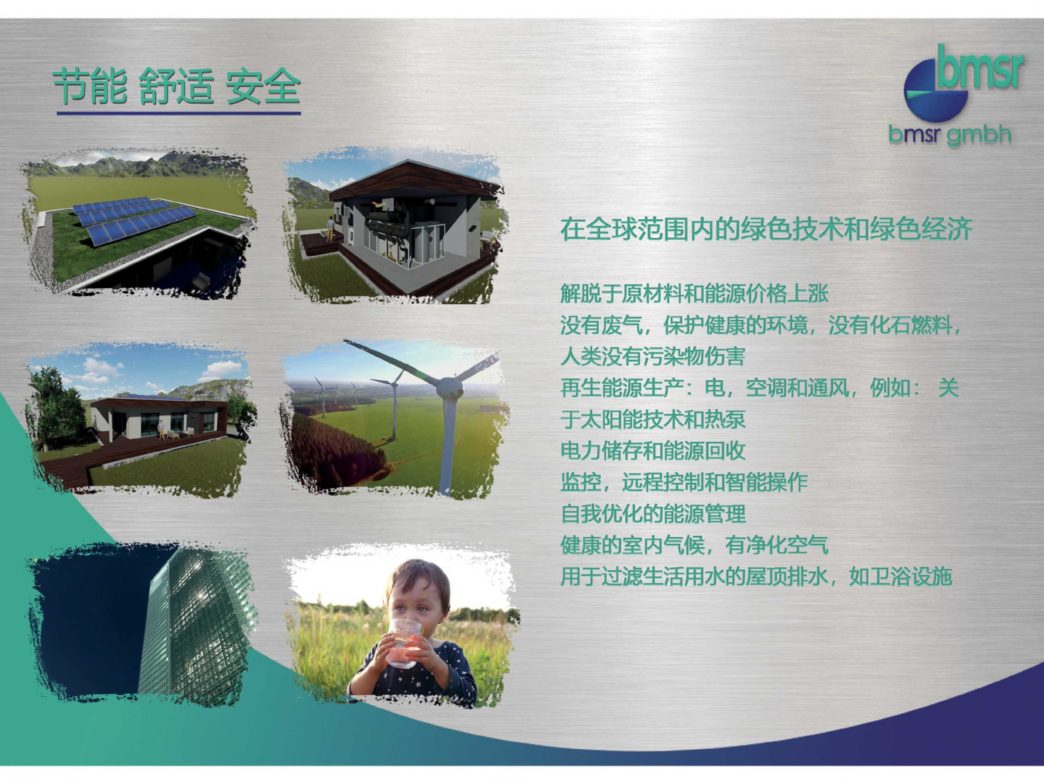 节能 舒适 安全

bmsr
bmsr gmbh

在全球范围内的绿色技术和绿色经济

解脱于原材料和能源价格上涨
没有废气，保护健康的环境，没有化石燃料，人类没有污染物伤害
再生能源生产：电，空调和通风，例如： 关于太阳能技术和热泵
电力储存和能源回收
监控，远程控制和智能操作
自我优化的能源管理
健康的室内气候，有净化空气
用于过滤生活用水的屋顶排水，如卫浴设施